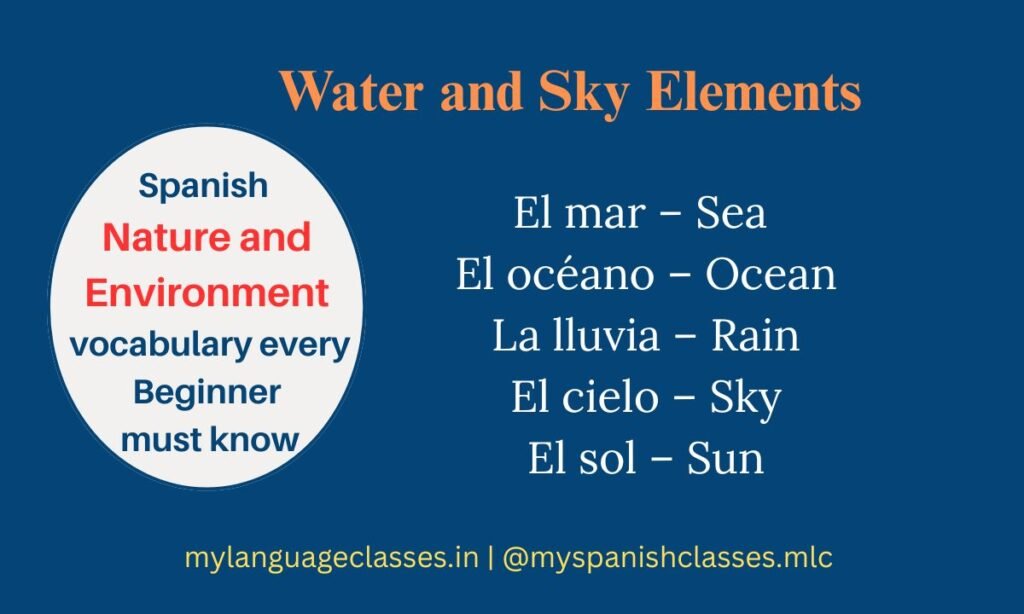 Water and Sky Elements

Spanish
Nature and Environment
vocabulary every Beginner must know

El mar – Sea
El océano – Ocean
La lluvia – Rain
El cielo – Sky
El sol – Sun

mylanguageclasses.in | @myspanishclasses.mlc